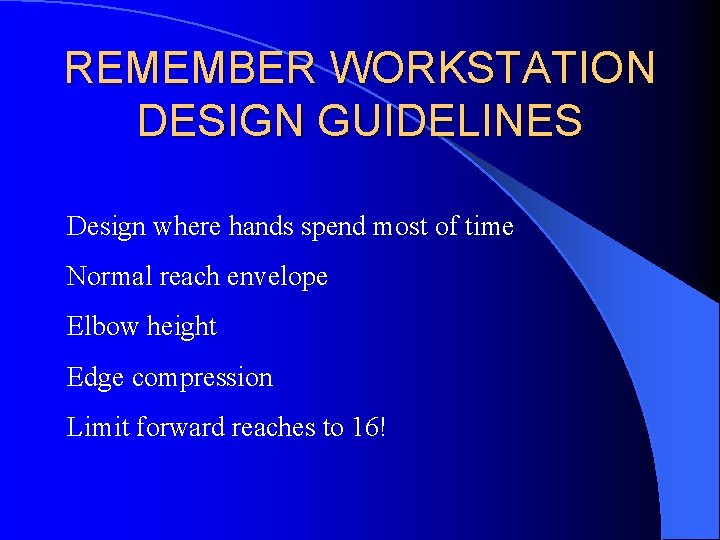 REMEMBER WORKSTATION DESIGN GUIDELINES

Design where hands spend most of time

Normal reach envelope

Elbow height

Edge compression

Limit forward reaches to 16!